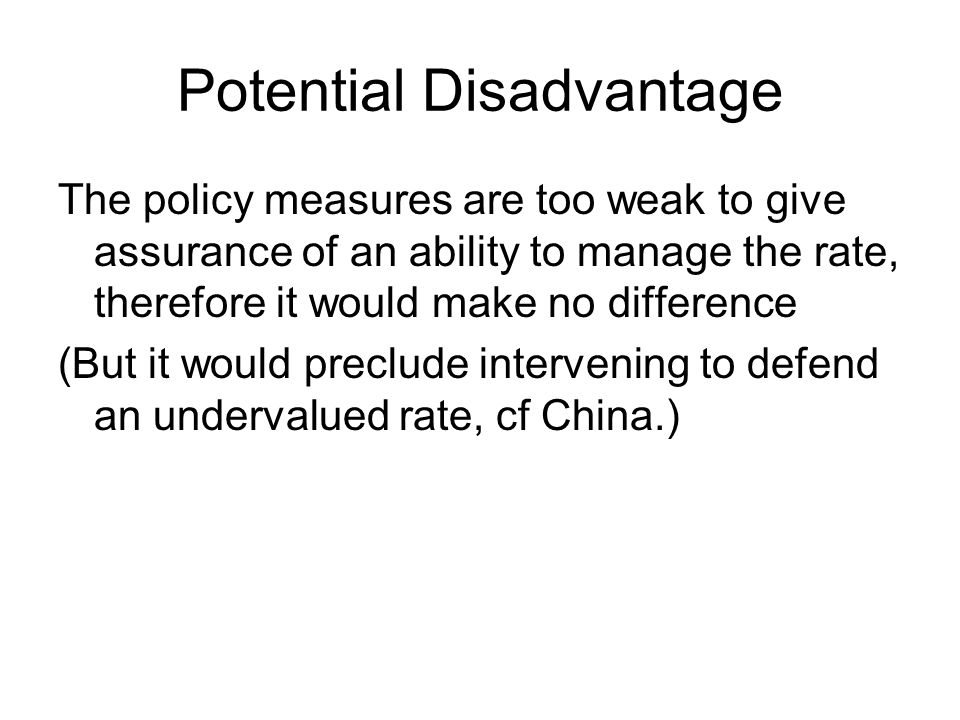 Potential Disadvantage

The policy measures are too weak to give assurance of an ability to manage the rate, therefore it would make no difference

(But it would preclude intervening to defend an undervalued rate, cf China.)